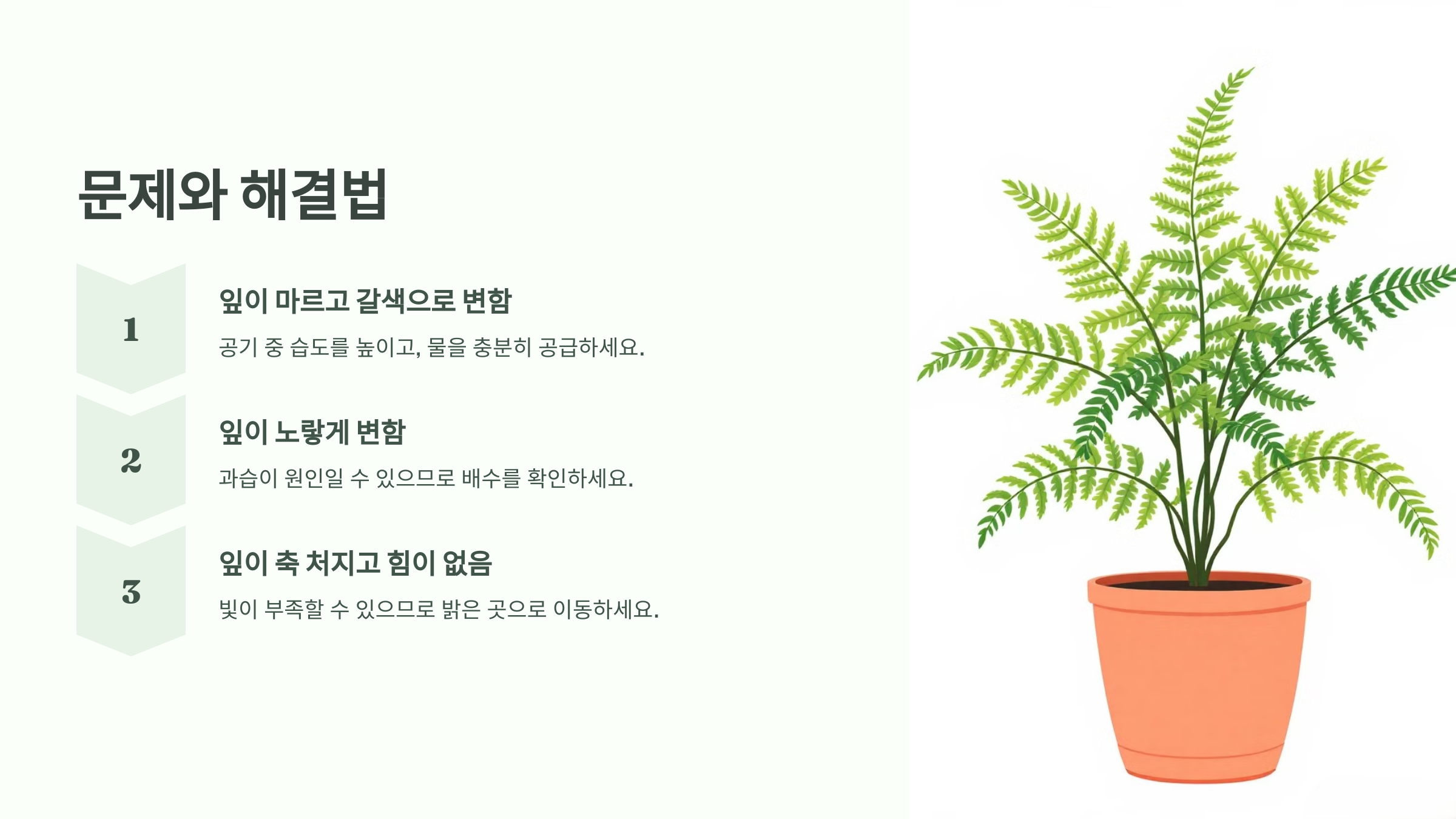 문제와 해결법

1

잎이 마르고 갈색으로 변함

공기 중 습도를 높이고, 물을 충분히 공급하세요.

2

잎이 노랗게 변함

과습이 원인일 수 있으므로 배수를 확인하세요.

3

잎이 축 처지고 힘이 없음

빛이 부족할 수 있으므로 밝은 곳으로 이동하세요.